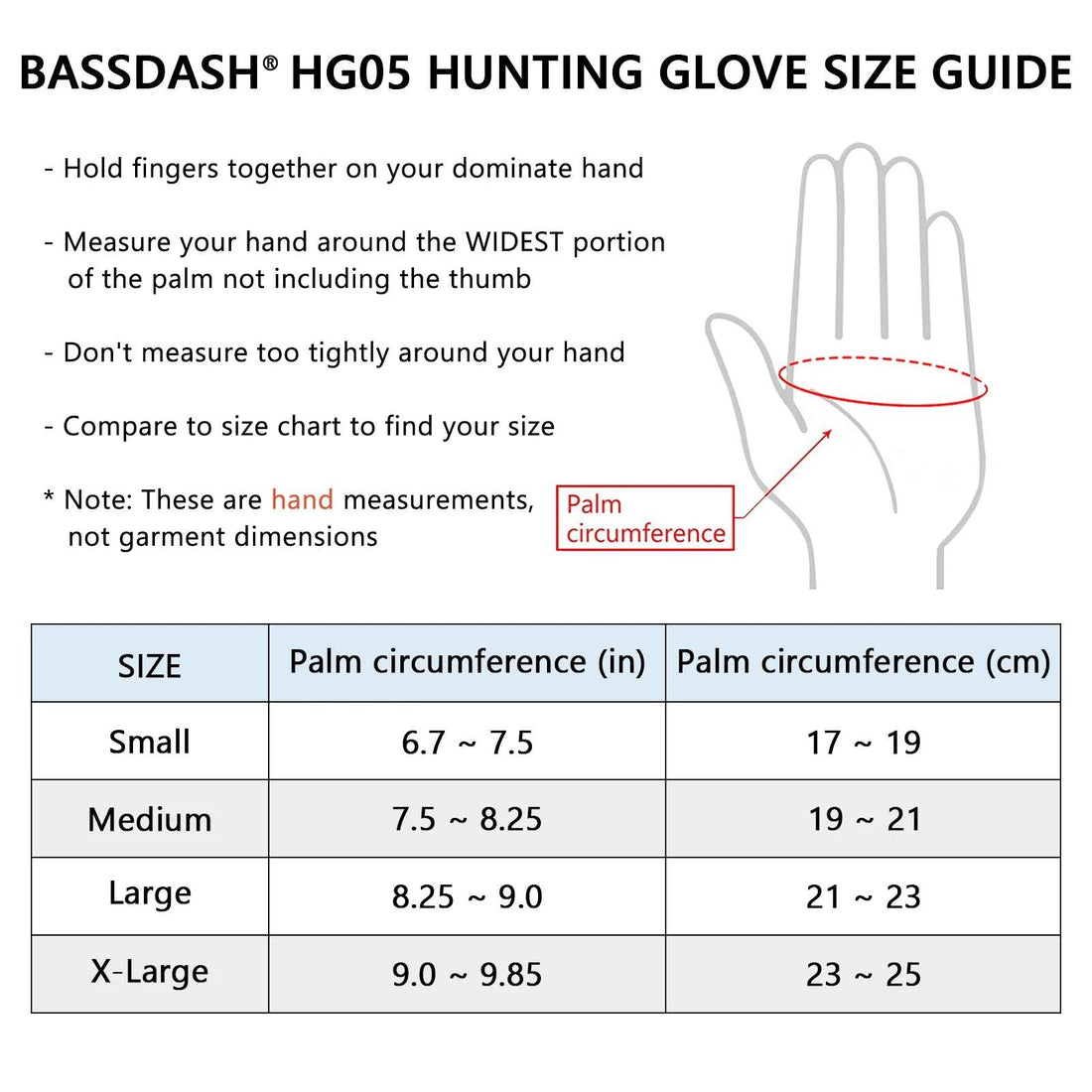 BASSDASH® HG05 HUNTING GLOVE SIZE GUIDE

- Hold fingers together on your dominate hand

- Measure your hand around the WIDEST portion of the palm not including the thumb

- Don't measure too tightly around your hand

- Compare to size chart to find your size

* Note: These are hand measurements, not garment dimensions

Palm circumference

| SIZE | Palm circumference (in) | Palm circumference (cm) |
|---|---|---|
| Small | 6.7 ~ 7.5 | 17 ~ 19 |
| Medium | 7.5 ~ 8.25 | 19 ~ 21 |
| Large | 8.25 ~ 9.0 | 21 ~ 23 |
| X-Large | 9.0 ~ 9.85 | 23 ~ 25 |